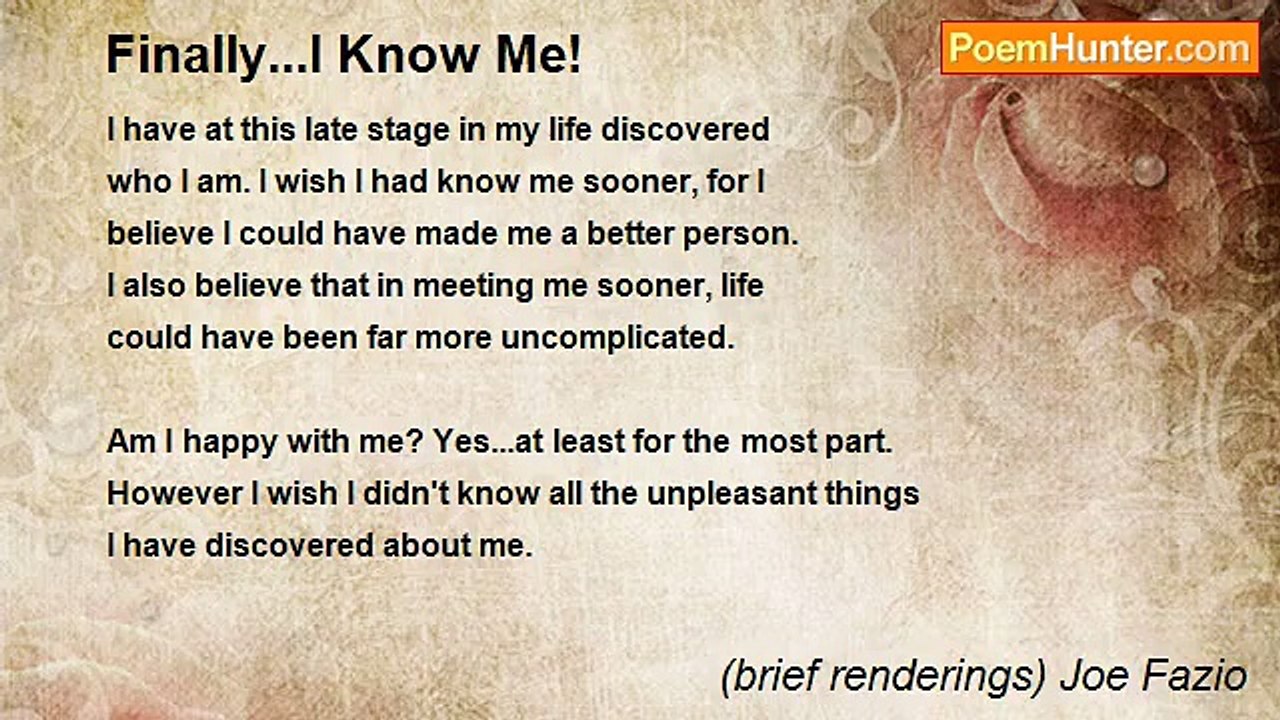 Finally...I Know Me!

PoemHunter.com

I have at this late stage in my life discovered who I am. I wish I had know me sooner, for I believe I could have made me a better person. I also believe that in meeting me sooner, life could have been far more uncomplicated.

Am I happy with me? Yes...at least for the most part. However I wish I didn't know all the unpleasant things I have discovered about me.

(brief renderings) Joe Fazio